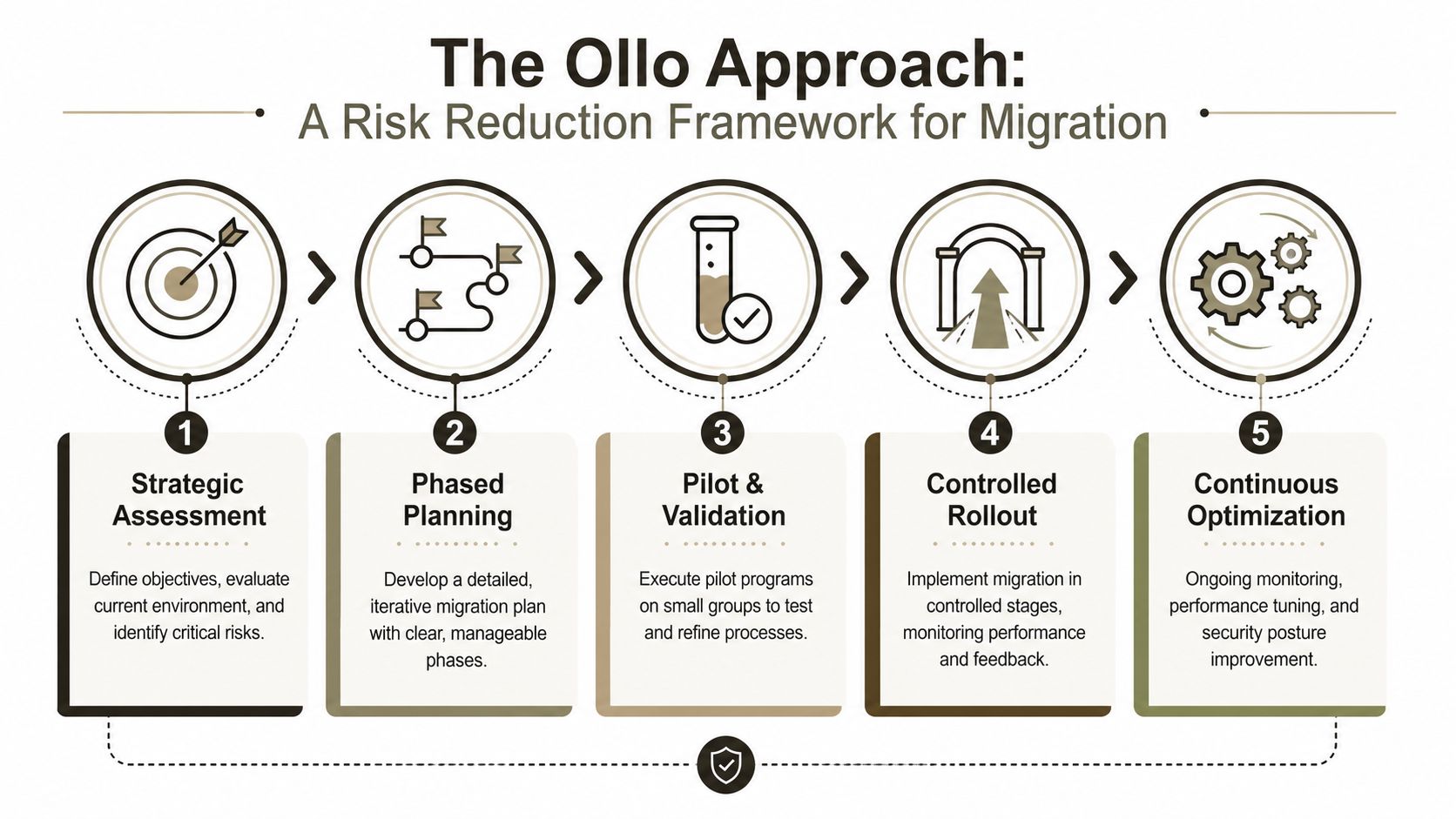 The Ollo Approach:
A Risk Reduction Framework for Migration

1
Strategic Assessment
Define objectives, evaluate current environment, and identify critical risks.

2
Phased Planning
Develop a detailed, iterative migration plan with clear, manageable phases.

3
Pilot & Validation
Execute pilot programs on small groups to test and refine processes.

4
Controlled Rollout
Implement migration in controlled stages, monitoring performance and feedback.

5
Continuous Optimization
Ongoing monitoring, performance tuning, and security posture improvement.